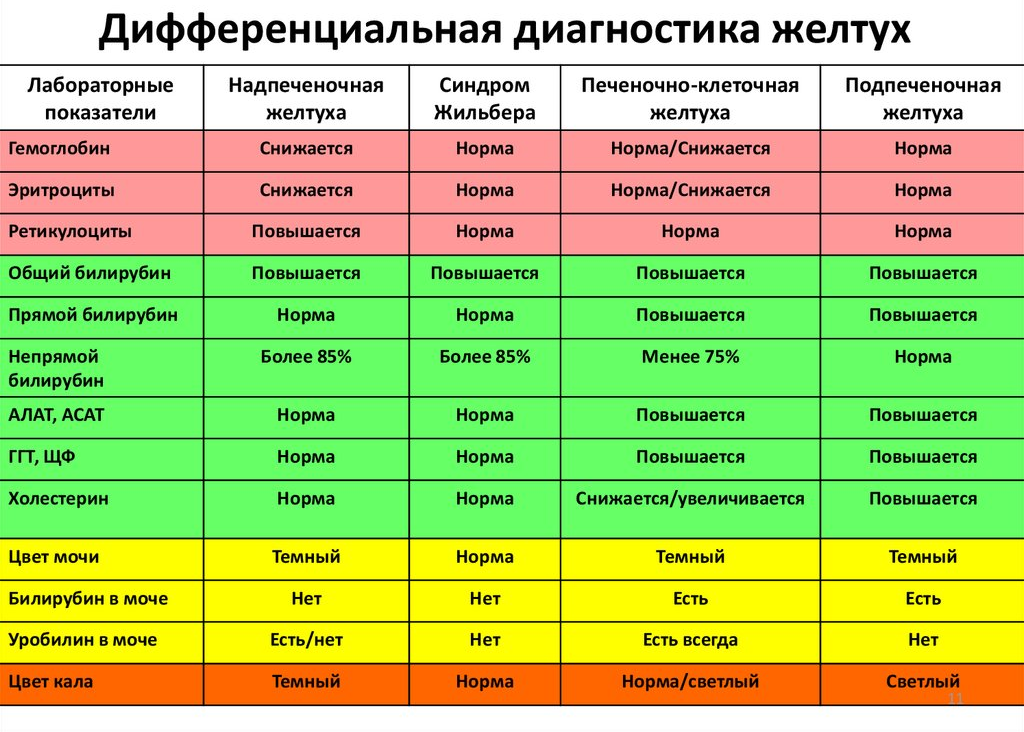 Дифференциальная диагностика желтух

| Лабораторные показатели | Надпеченочная желтуха | Синдром Жильбера | Печеночно-клеточная желтуха | Подпеченочная желтуха |
|---|---|---|---|---|
| Гемоглобин | Снижается | Норма | Норма/Снижается | Норма |
| Эритроциты | Снижается | Норма | Норма/Снижается | Норма |
| Ретикулоциты | Повышается | Норма | Норма | Норма |
| Общий билирубин | Повышается | Повышается | Повышается | Повышается |
| Прямой билирубин | Норма | Норма | Повышается | Повышается |
| Непрямой билирубин | Более 85% | Более 85% | Менее 75% | Норма |
| АЛАТ, АСАТ | Норма | Норма | Повышается | Повышается |
| ГГТ, ЩФ | Норма | Норма | Повышается | Повышается |
| Холестерин | Норма | Норма | Снижается/увеличивается | Повышается |
| Цвет мочи | Темный | Норма | Темный | Темный |
| Билирубин в моче | Нет | Нет | Есть | Есть |
| Уробилин в моче | Есть/нет | Нет | Есть всегда | Нет |
| Цвет кала | Темный | Норма | Норма/светлый | Светлый |

11